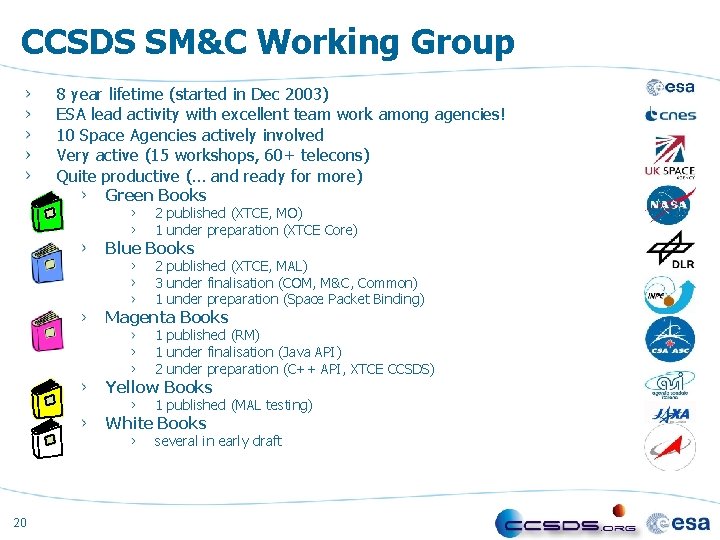 CCSDS SM&C Working Group

› 8 year lifetime (started in Dec 2003)
› ESA lead activity with excellent team work among agencies!
› 10 Space Agencies actively involved
› Very active (15 workshops, 60+ telecons)
› Quite productive (... and ready for more)
› Green Books
› 2 published (XTCE, MO)
› 1 under preparation (XTCE Core)
› Blue Books
› 2 published (XTCE, MAL)
› 3 under finalisation (COM, M&C, Common)
› 1 under preparation (Space Packet Binding)
› Magenta Books
› 1 published (RM)
› 1 under finalisation (Java API)
› 2 under preparation (C++ API, XTCE CCSDS)
› Yellow Books
› 1 published (MAL testing)
› White Books
› several in early draft

esa
cnes
UK SPACE AGENCY
NASA
DLR
INPE
CSA ASC
asi agenzia spaziale italiana
JAXA

20
CCSDS.ORG
esa